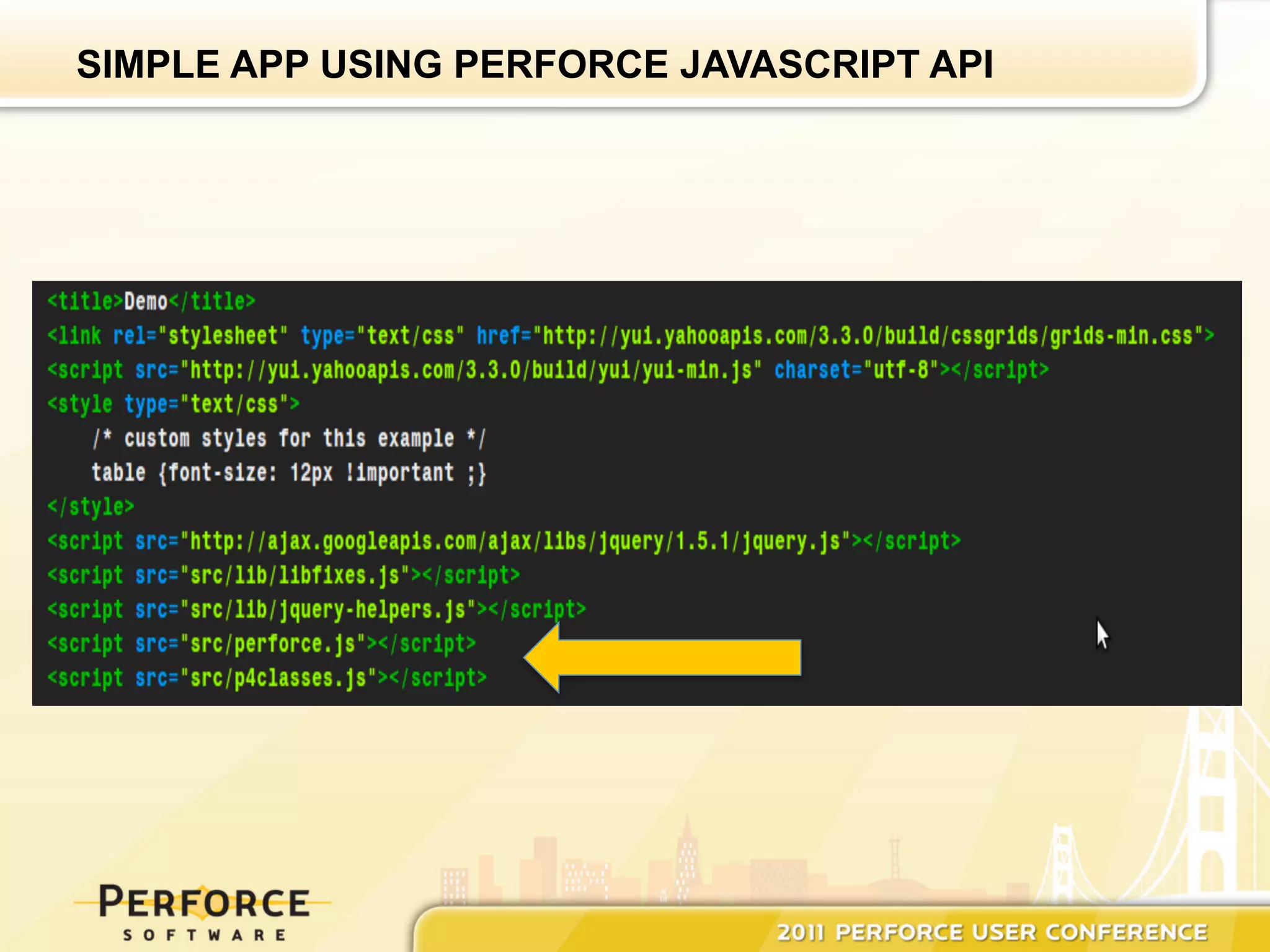 SIMPLE APP USING PERFORCE JAVASCRIPT API

<title>Demo</title>
<link rel="stylesheet" type="text/css" href="http://yui.yahooapis.com/3.3.0/build/cssgrids/grids-min.css">
<script src="http://yui.yahooapis.com/3.3.0/build/yui/yui-min.js" charset="utf-8"></script>
<style type="text/css">
/* custom styles for this example */
table {font-size: 12px !important ;}
</style>
<script src="http://ajax.googleapis.com/ajax/libs/jquery/1.5.1/jquery.js"></script>
<script src="src/lib/libfixes.js"></script>
<script src="src/lib/jquery-helpers.js"></script>
<script src="src/perforce.js"></script>
<script src="src/p4classes.js"></script>

PERFORCE
SOFTWARE

2011 PERFORCE USER CONFERENCE